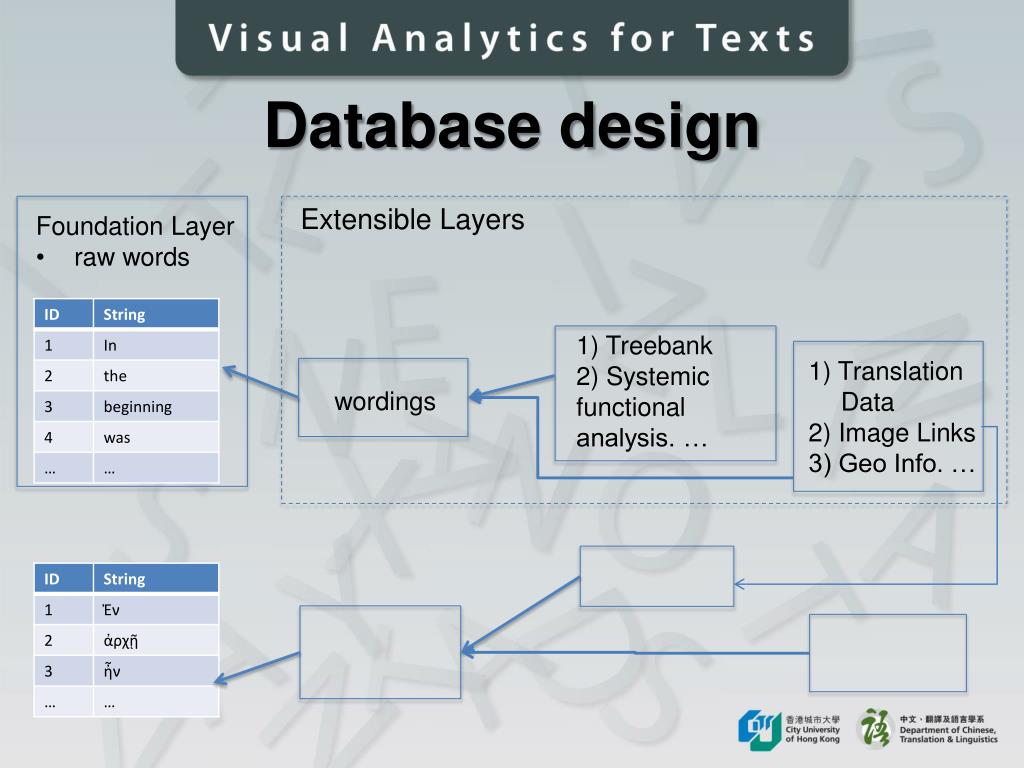 Visual Analytics for Texts

Database design

Foundation Layer
• raw words

| ID | String |
|---|---|
| 1 | In |
| 2 | the |
| 3 | beginning |
| 4 | was |
| … | … |

Extensible Layers

wordings

1) Treebank
2) Systemic functional analysis. …

1) Translation Data
2) Image Links
3) Geo Info. …

| ID | String |
|---|---|
| 1 | Ἐν |
| 2 | ἀρχῇ |
| 3 | ἦν |
| … | … |

香港城市大學 City University of Hong Kong

中文、翻譯及語言學系 Department of Chinese, Translation & Linguistics